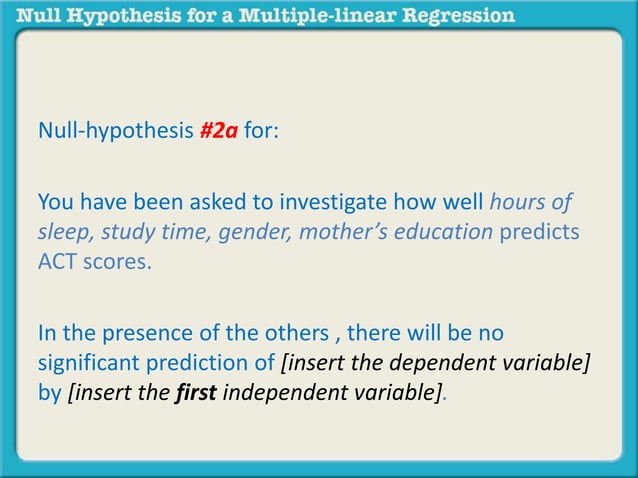 Null Hypothesis for a Multiple-linear Regression

Null-hypothesis #2a for:

You have been asked to investigate how well hours of sleep, study time, gender, mother's education predicts ACT scores.

In the presence of the others , there will be no significant prediction of [insert the dependent variable] by [insert the first independent variable].